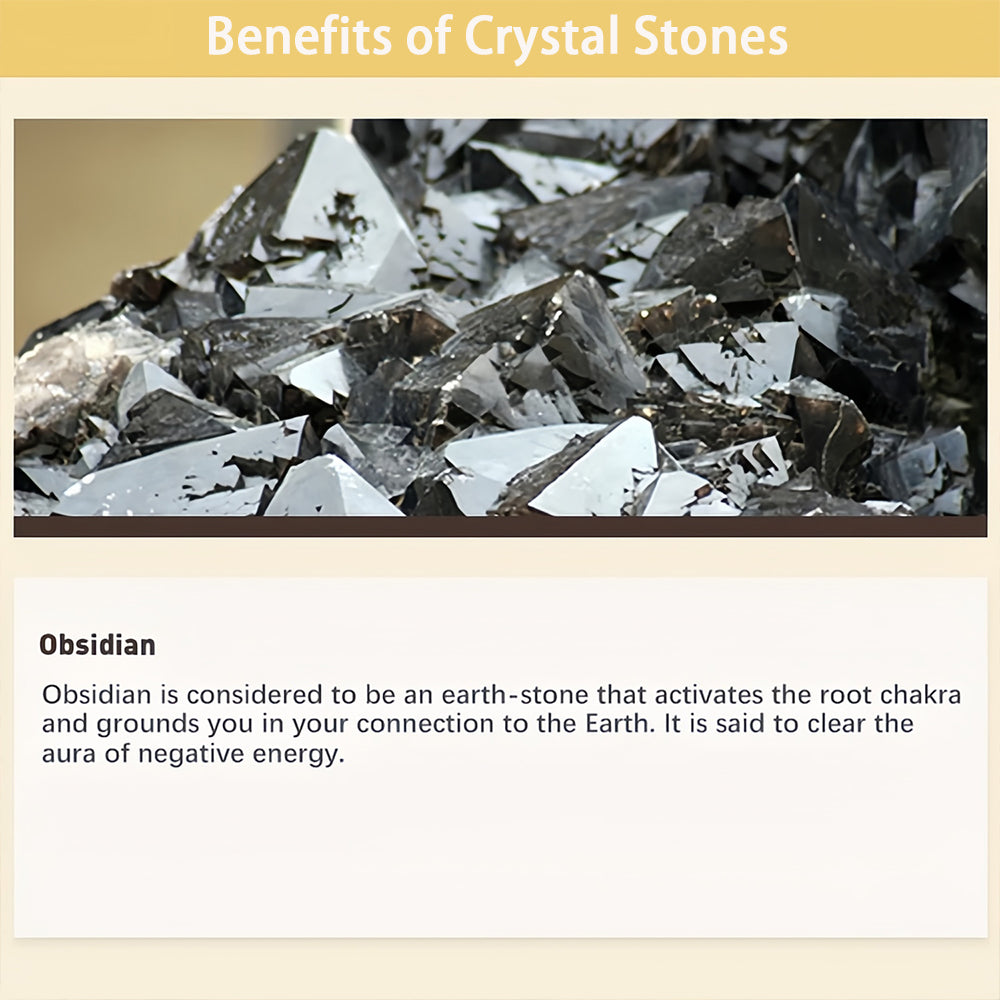 Benefits of Crystal Stones

Obsidian

Obsidian is considered to be an earth-stone that activates the root chakra and grounds you in your connection to the Earth. It is said to clear the aura of negative energy.